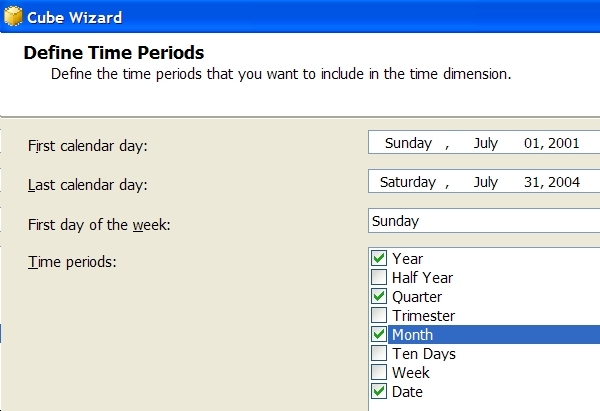 Cube Wizard

Define Time Periods
Define the time periods that you want to include in the time dimension.

First calendar day: Sunday , July 01, 2001

Last calendar day: Saturday , July 31, 2004

First day of the week: Sunday

Time periods:
Year
Half Year
Quarter
Trimester
Month
Ten Days
Week
Date